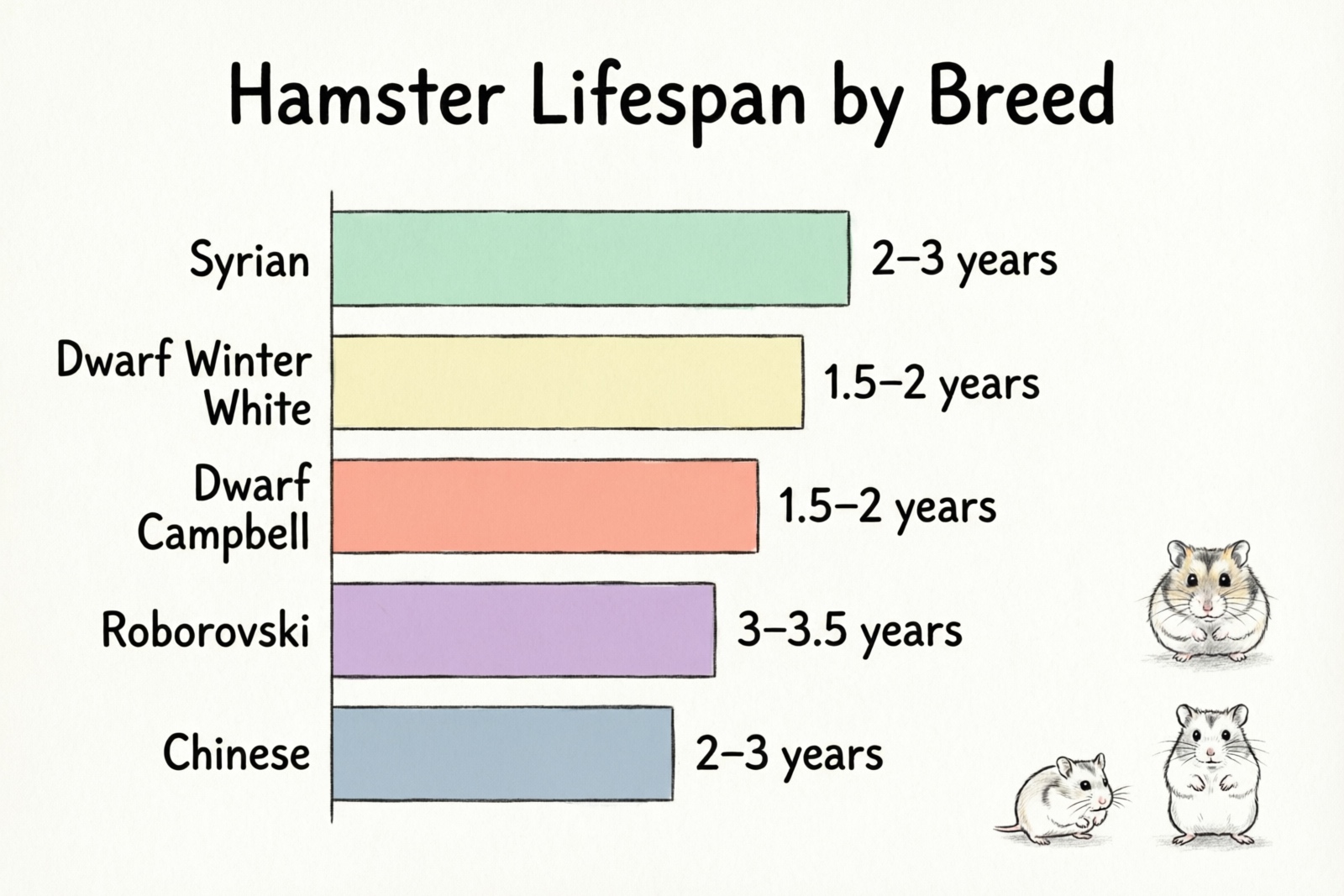 Hamster Lifespan by Breed

Syrian
2–3 years

Dwarf Winter White
1.5–2 years

Dwarf Campbell
1.5–2 years

Roborovski
3–3.5 years

Chinese
2–3 years